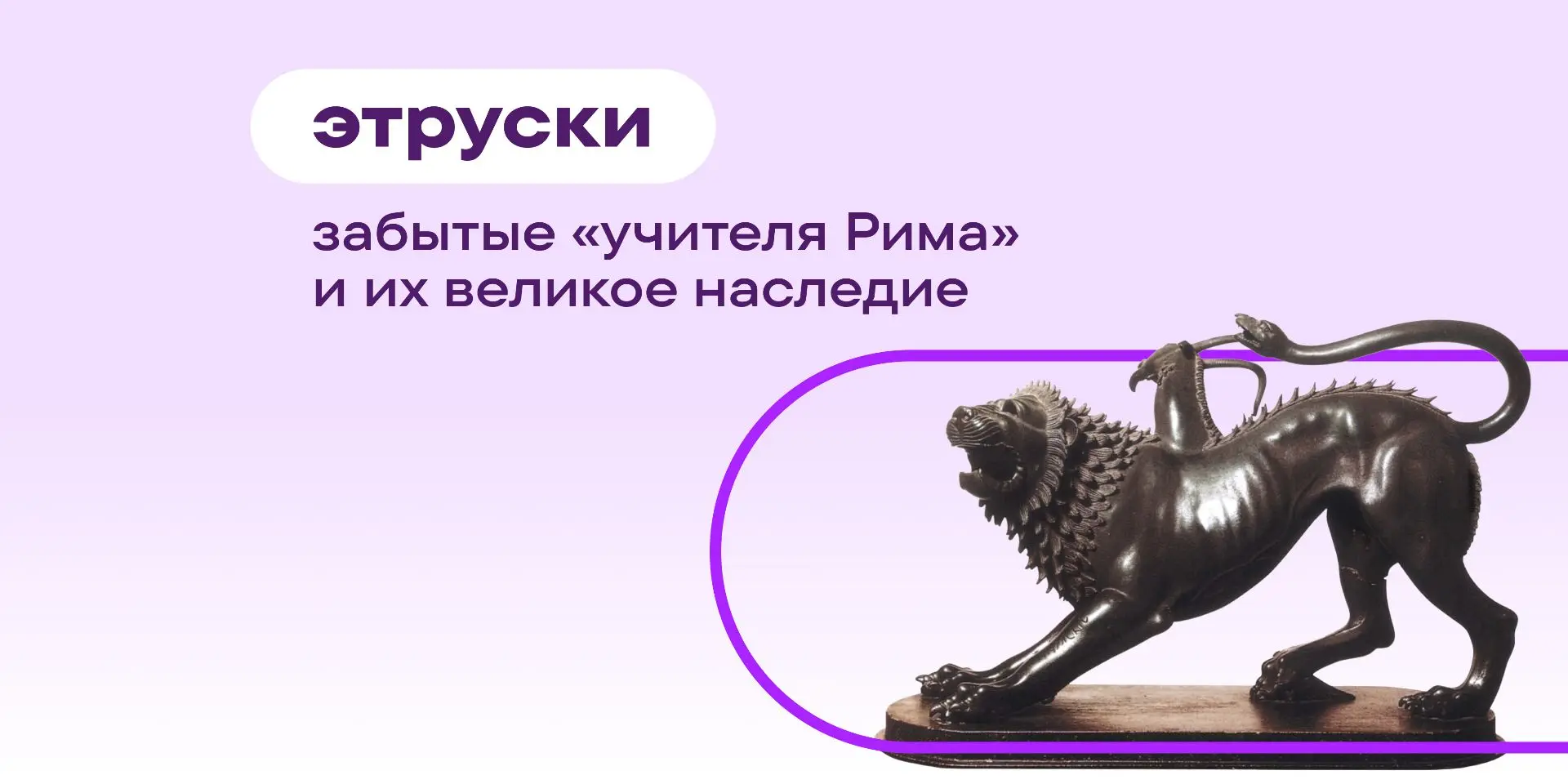 этруски

забытые «учителя Рима» и их великое наследие